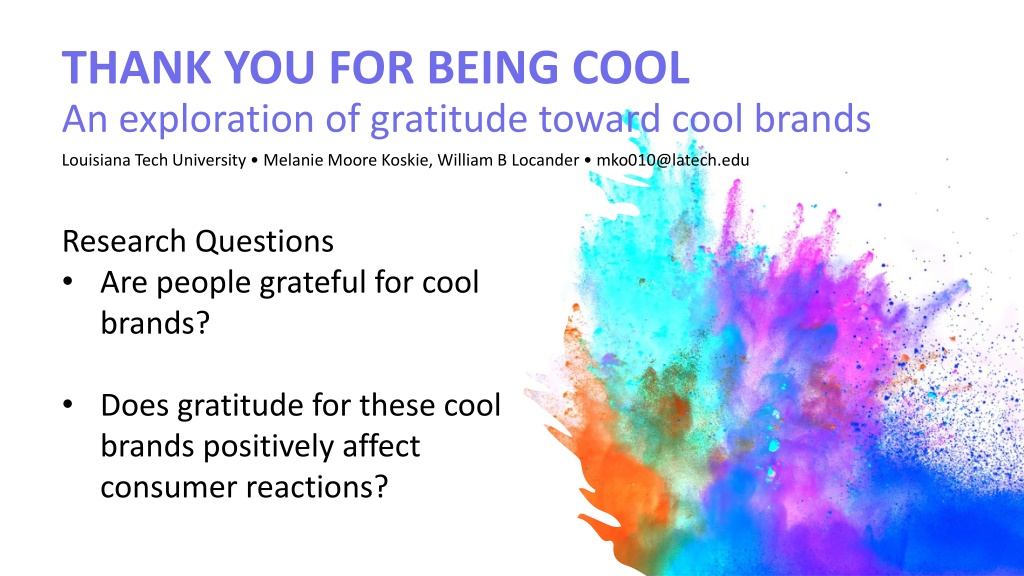 THANK YOU FOR BEING COOL
An exploration of gratitude toward cool brands
Louisiana Tech University • Melanie Moore Koskie, William B Locander • mko010@latech.edu

Research Questions
• Are people grateful for cool brands?

• Does gratitude for these cool brands positively affect consumer reactions?